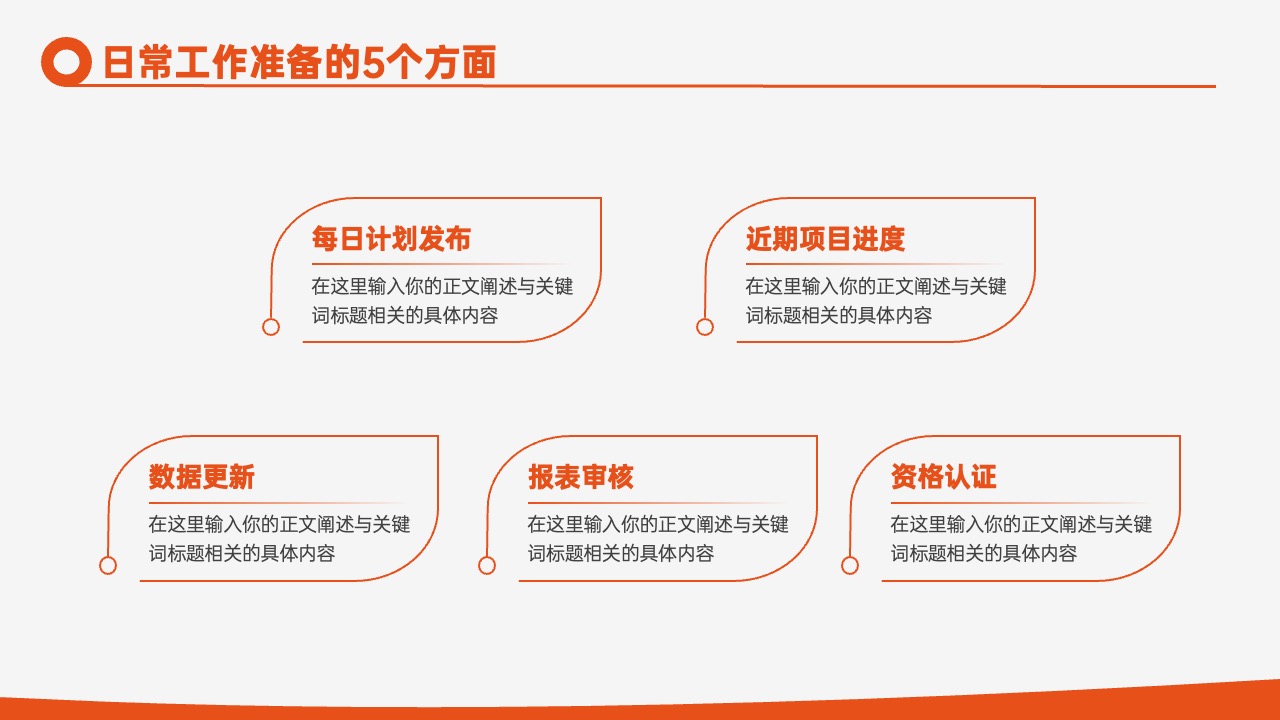 日常工作准备的5个方面

每日计划发布
在这里输入你的正文阐述与关键词标题相关的具体内容

近期项目进度
在这里输入你的正文阐述与关键词标题相关的具体内容

数据更新
在这里输入你的正文阐述与关键词标题相关的具体内容

报表审核
在这里输入你的正文阐述与关键词标题相关的具体内容

资格认证
在这里输入你的正文阐述与关键词标题相关的具体内容